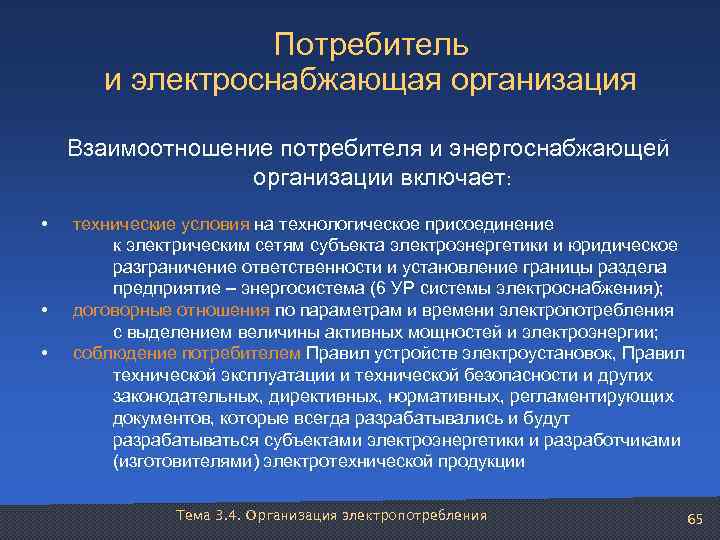 Потребитель
и электроснабжающая организация

Взаимоотношение потребителя и энергоснабжающей организации включает:

• технические условия на технологическое присоединение к электрическим сетям субъекта электроэнергетики и юридическое разграничение ответственности и установление границы раздела предприятие – энергосистема (6 УР системы электроснабжения);
• договорные отношения по параметрам и времени электропотребления с выделением величины активных мощностей и электроэнергии;
• соблюдение потребителем Правил устройств электроустановок, Правил технической эксплуатации и технической безопасности и других законодательных, директивных, нормативных, регламентирующих документов, которые всегда разрабатывались и будут разрабатываться субъектами электроэнергетики и разработчиками (изготовителями) электротехнической продукции

Тема 3.4. Организация электропотребления

65